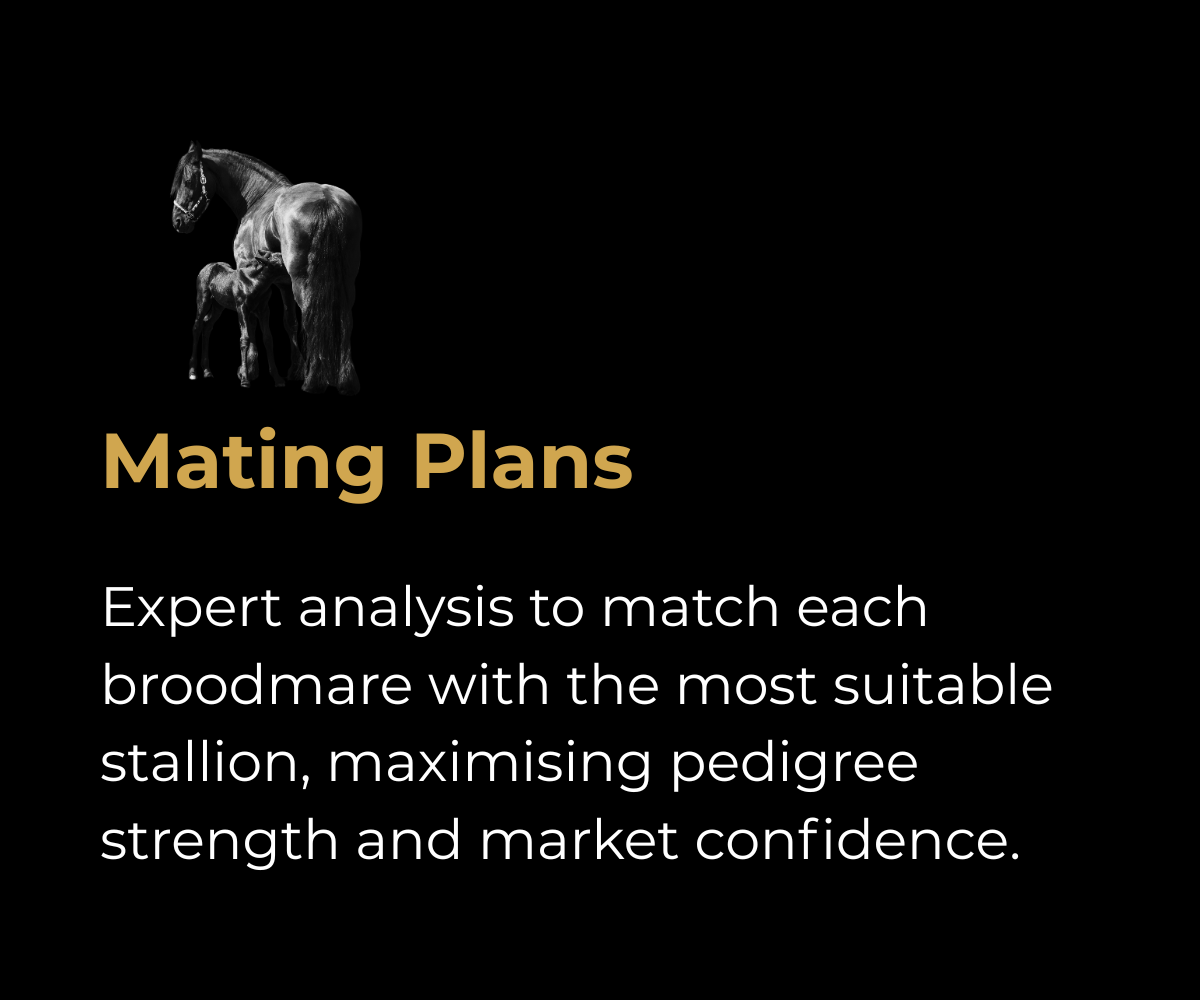 Mating Plans

Expert analysis to match each broodmare with the most suitable stallion, maximising pedigree strength and market confidence.